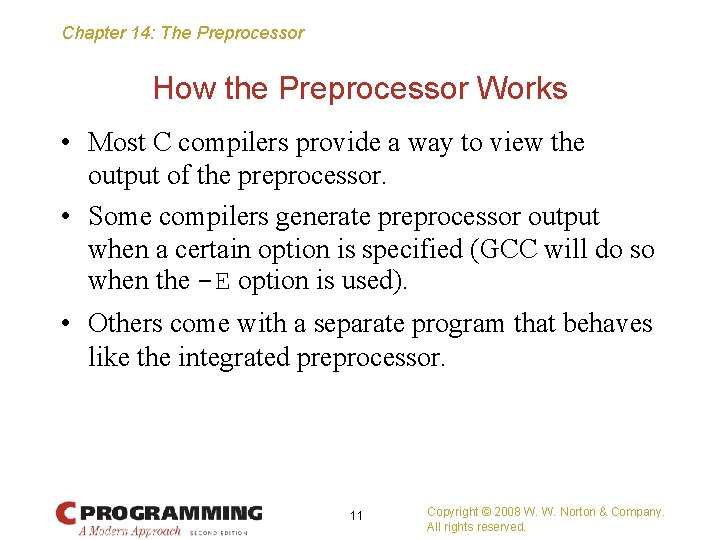 Chapter 14: The Preprocessor

How the Preprocessor Works

• Most C compilers provide a way to view the output of the preprocessor.

• Some compilers generate preprocessor output when a certain option is specified (GCC will do so when the -E option is used).

• Others come with a separate program that behaves like the integrated preprocessor.

C PROGRAMMING
A Modern Approach SECOND EDITION

11

Copyright © 2008 W. W. Norton & Company. All rights reserved.